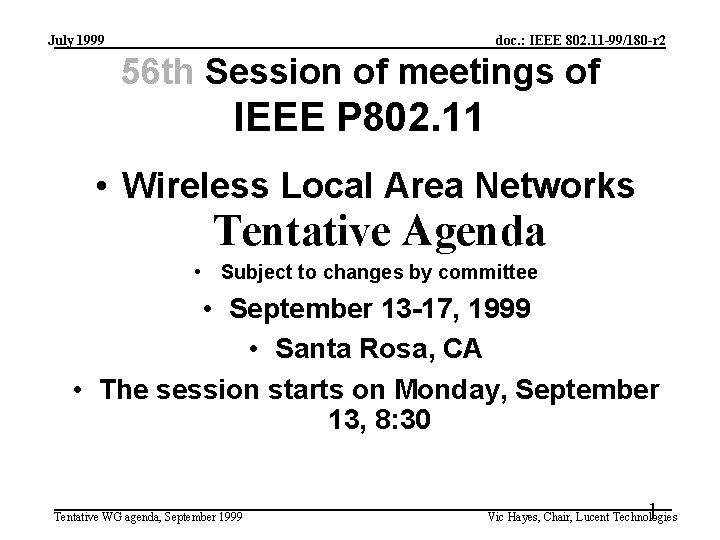 July 1999

doc.: IEEE 802.11-99/180-r2

56th Session of meetings of IEEE P802.11

• Wireless Local Area Networks

Tentative Agenda

• Subject to changes by committee

• September 13-17, 1999

• Santa Rosa, CA

• The session starts on Monday, September 13, 8:30

Tentative WG agenda, September 1999

1

Vic Hayes, Chair, Lucent Technologies